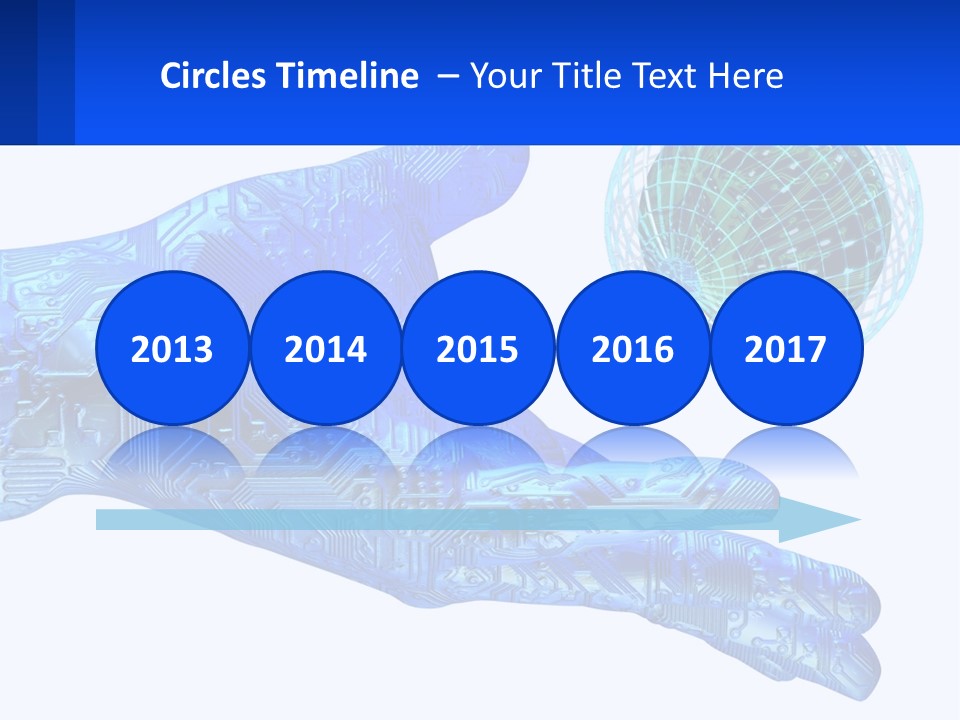 Circles Timeline – Your Title Text Here

2013

2014

2015

2016

2017